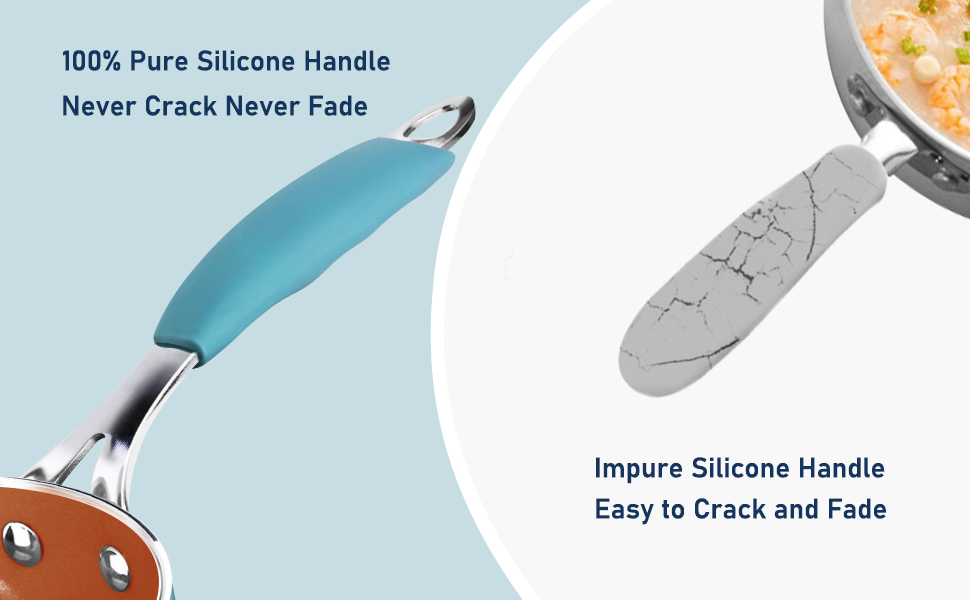 100% Pure Silicone Handle
Never Crack Never Fade

Impure Silicone Handle
Easy to Crack and Fade